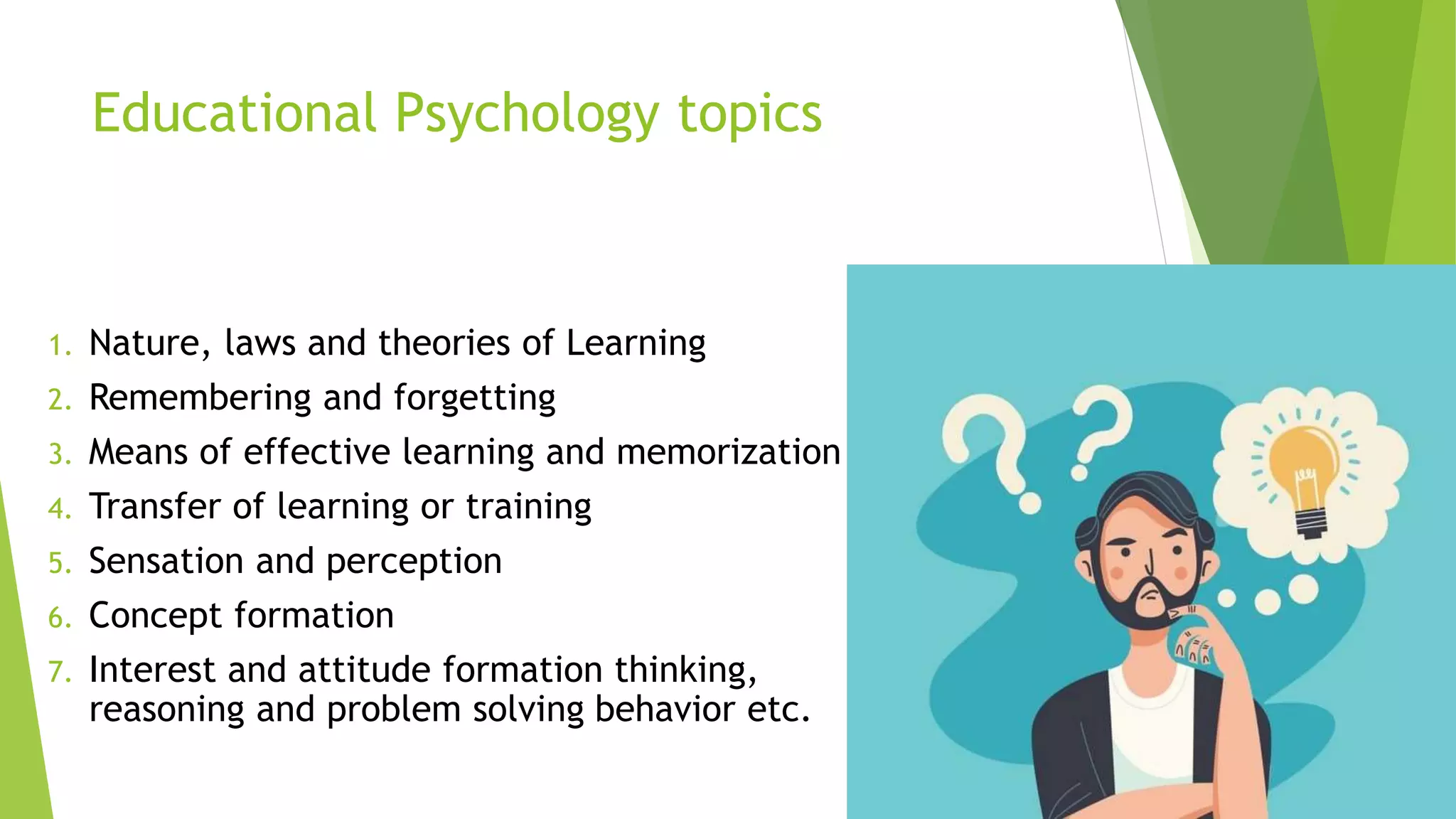 Educational Psychology topics

1. Nature, laws and theories of Learning
2. Remembering and forgetting
3. Means of effective learning and memorization
4. Transfer of learning or training
5. Sensation and perception
6. Concept formation
7. Interest and attitude formation thinking, reasoning and problem solving behavior etc.